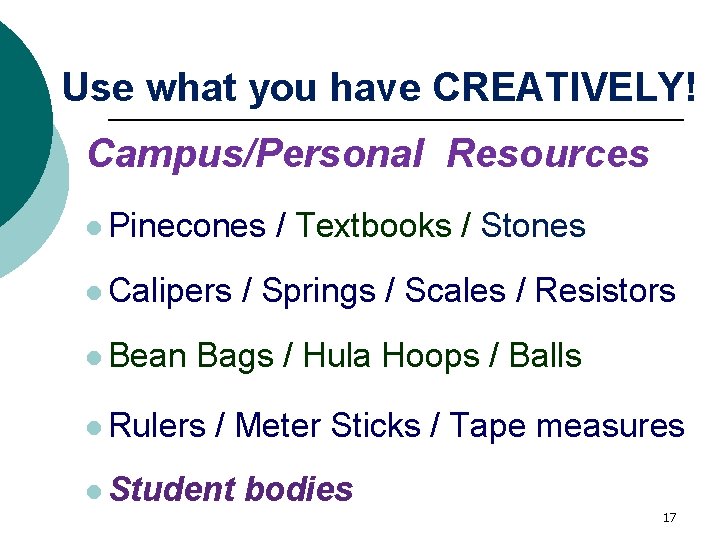 Use what you have CREATIVELY!

Campus/Personal Resources

- Pinecones / Textbooks / Stones
- Calipers / Springs / Scales / Resistors
- Bean Bags / Hula Hoops / Balls
- Rulers / Meter Sticks / Tape measures
- Student bodies

17